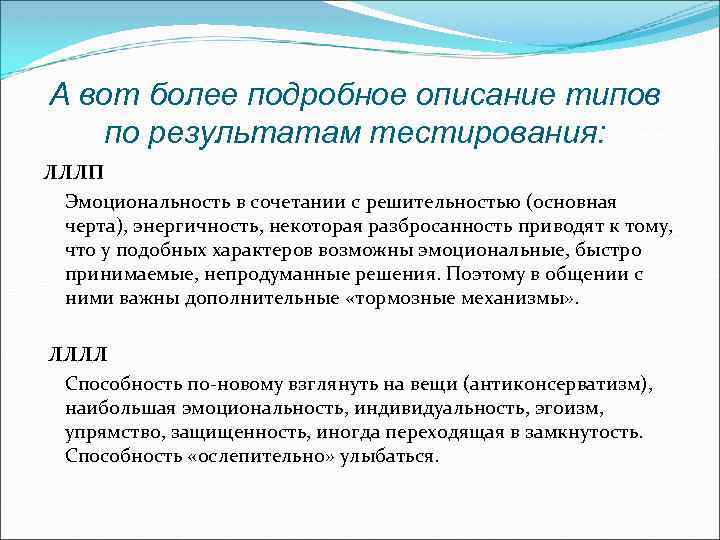 А вот более подробное описание типов по результатам тестирования:

ЛЛЛП

Эмоциональность в сочетании с решительностью (основная черта), энергичность, некоторая разбросанность приводят к тому, что у подобных характеров возможны эмоциональные, быстро принимаемые, непродуманные решения. Поэтому в общении с ними важны дополнительные «тормозные механизмы».

ЛЛЛЛ

Способность по-новому взглянуть на вещи (антиконсерватизм), наибольшая эмоциональность, индивидуальность, эгоизм, упрямство, защищенность, иногда переходящая в замкнутость. Способность «ослепительно» улыбаться.